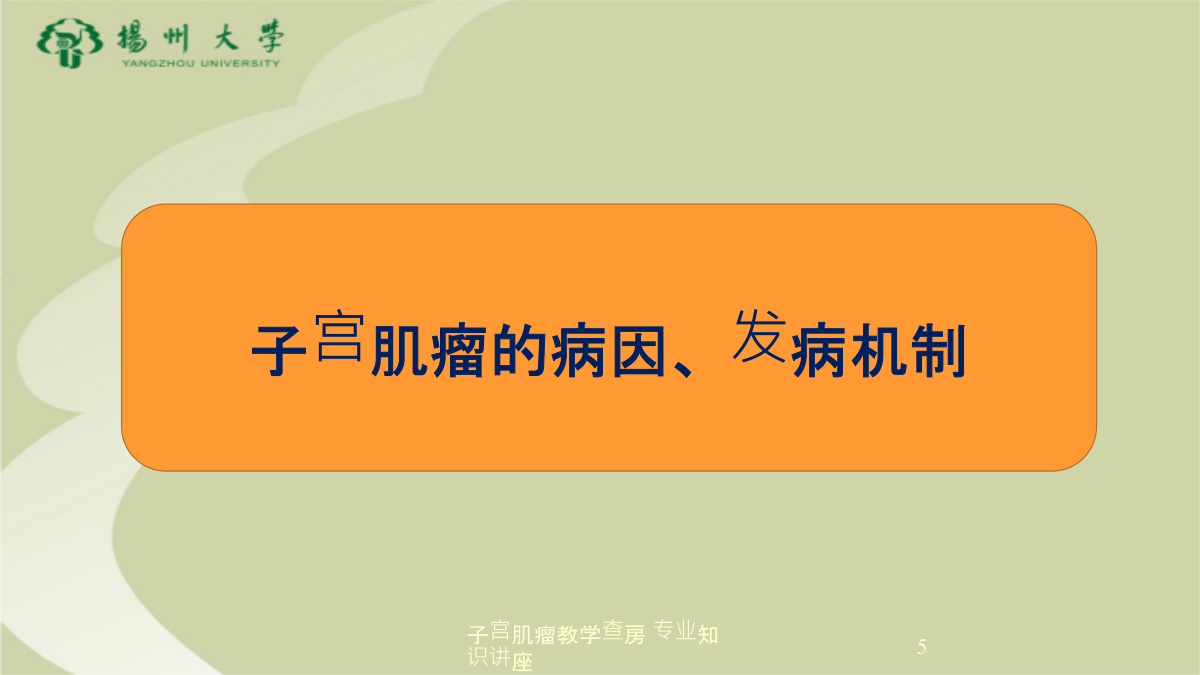 揚州大學
YANGZHOU UNIVERSITY

子宫肌瘤的病因、发病机制

子宫肌瘤教学查房 专业知识讲座

5